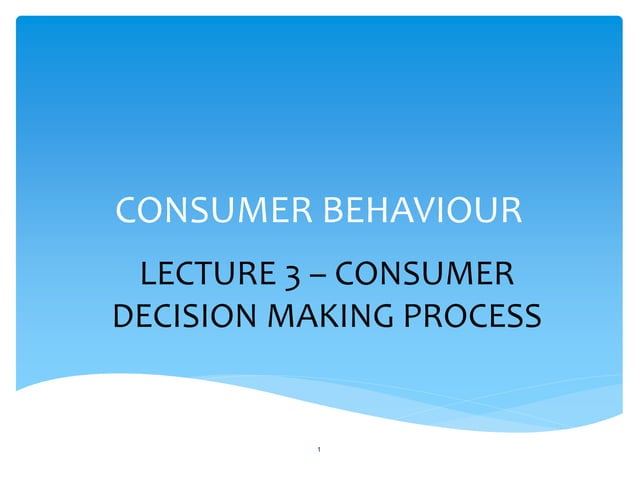 CONSUMER BEHAVIOUR

LECTURE 3 – CONSUMER DECISION MAKING PROCESS

1